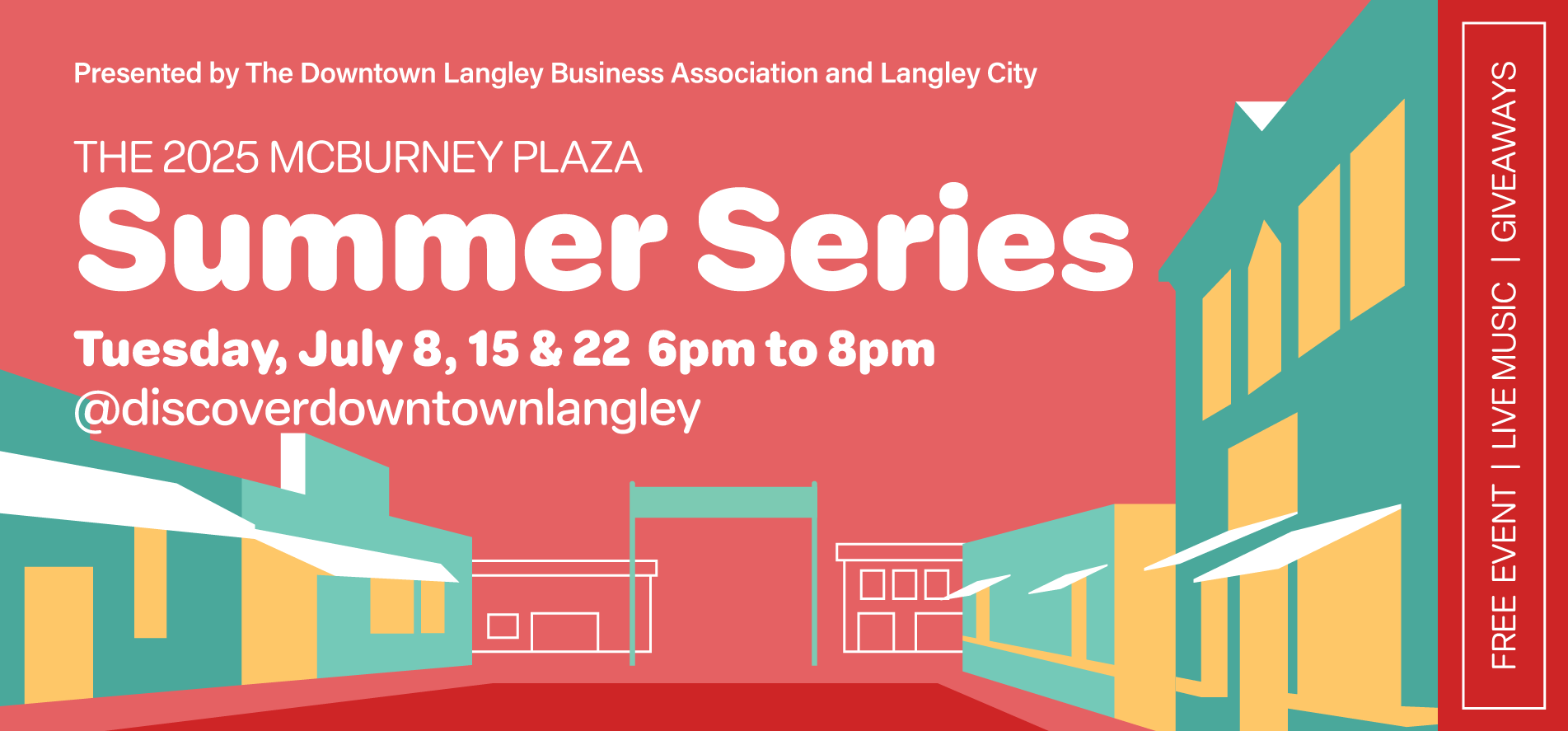 Presented by The Downtown Langley Business Association and Langley City

THE 2025 MCBURNEY PLAZA
Summer Series

Tuesday, July 8, 15 & 22 6pm to 8pm
@discoverdowntownlangley

FREE EVENT | LIVE MUSIC | GIVEAWAYS